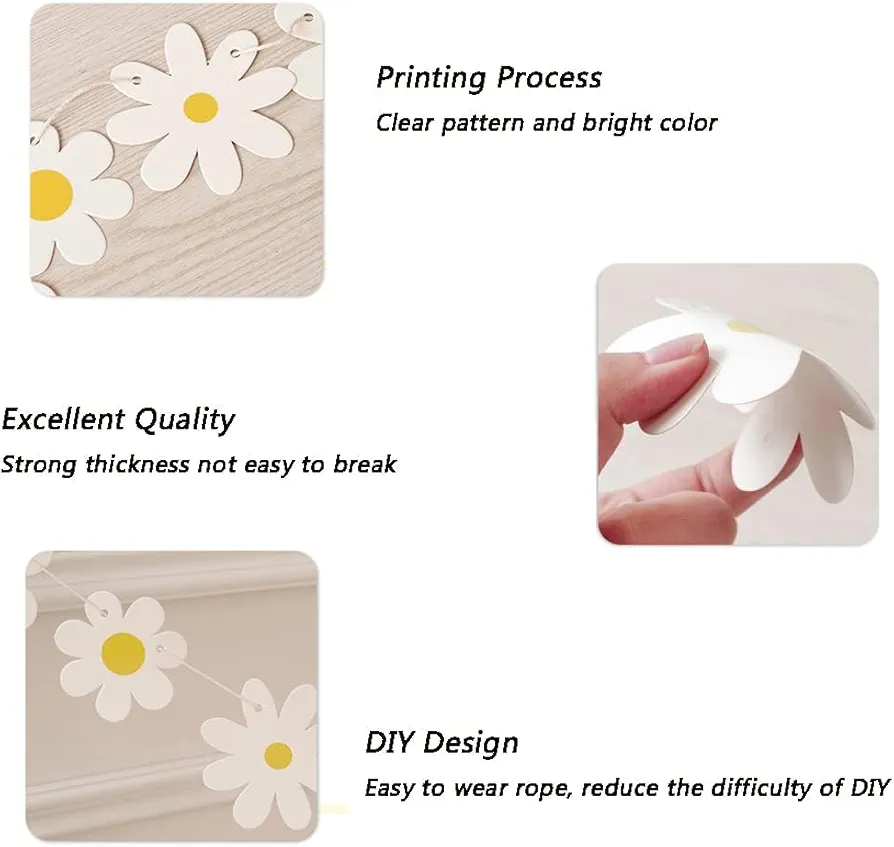 Printing Process
Clear pattern and bright color

Excellent Quality
Strong thickness not easy to break

DIY Design
Easy to wear rope, reduce the difficulty of DIY